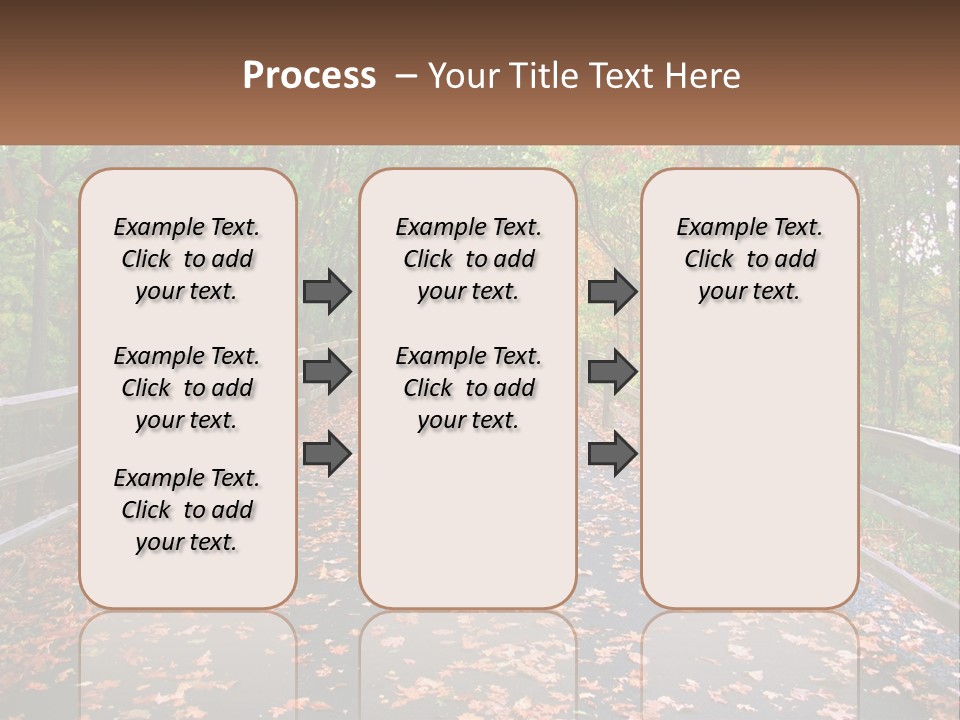 Process – Your Title Text Here

Example Text. Click to add your text.

Example Text. Click to add your text.

Example Text. Click to add your text.

Example Text. Click to add your text.

Example Text. Click to add your text.

Example Text. Click to add your text.